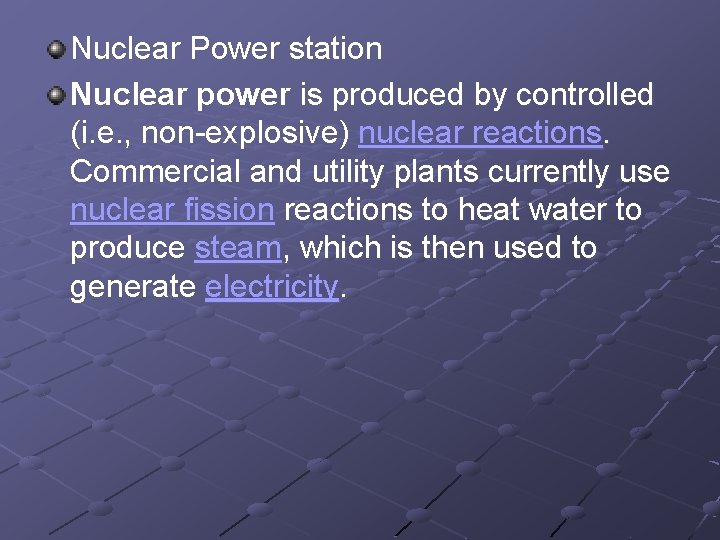 Nuclear Power station

Nuclear power is produced by controlled (i.e., non-explosive) nuclear reactions. Commercial and utility plants currently use nuclear fission reactions to heat water to produce steam, which is then used to generate electricity.